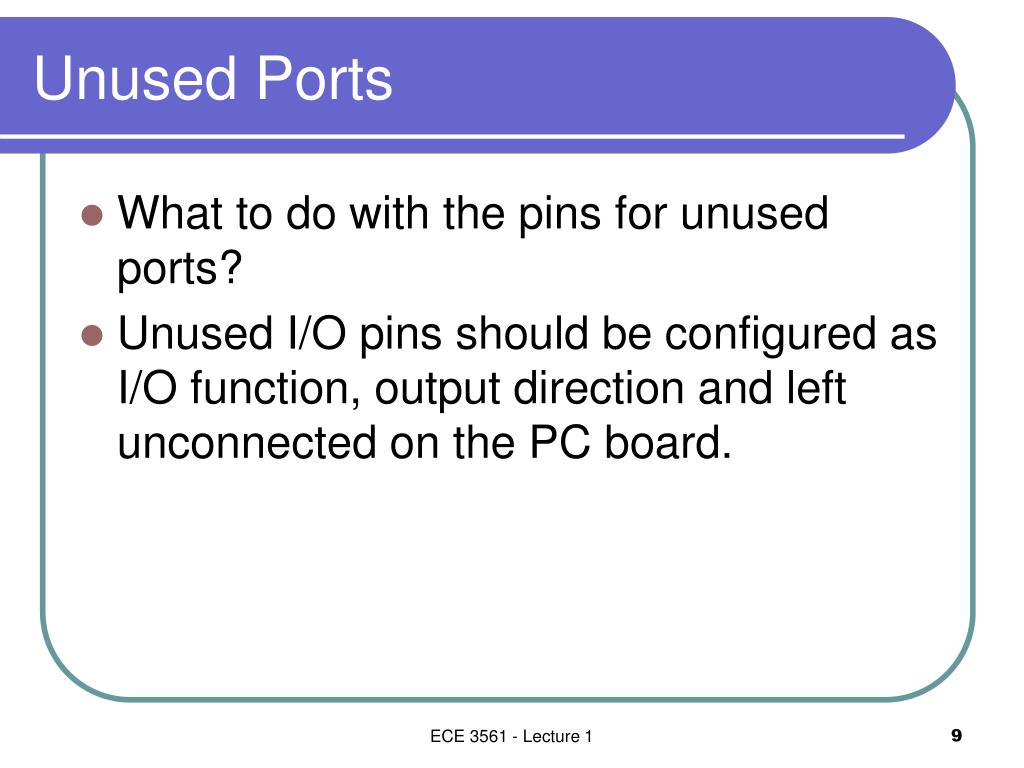 Unused Ports

- What to do with the pins for unused ports?
- Unused I/O pins should be configured as I/O function, output direction and left unconnected on the PC board.

ECE 3561 - Lecture 1

9